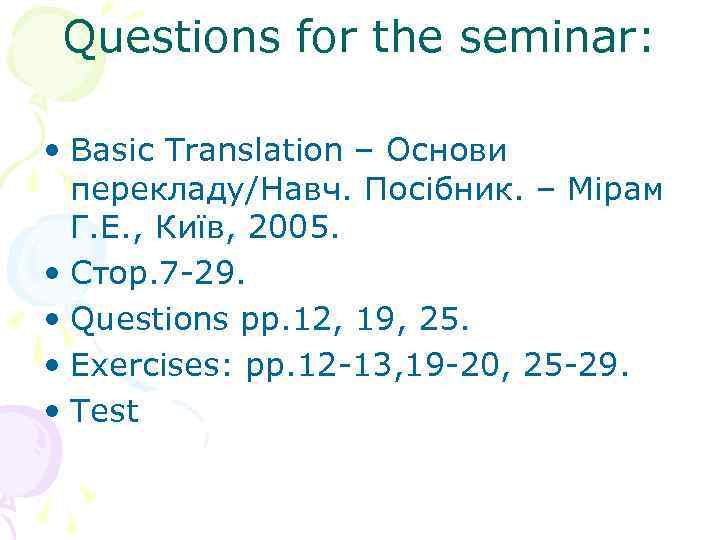 Questions for the seminar:

• Basic Translation – Основи перекладу/Навч. Посібник. – Мірам Г.Е., Київ, 2005.
• Стор.7-29.
• Questions pp.12, 19, 25.
• Exercises: pp.12-13,19-20, 25-29.
• Test